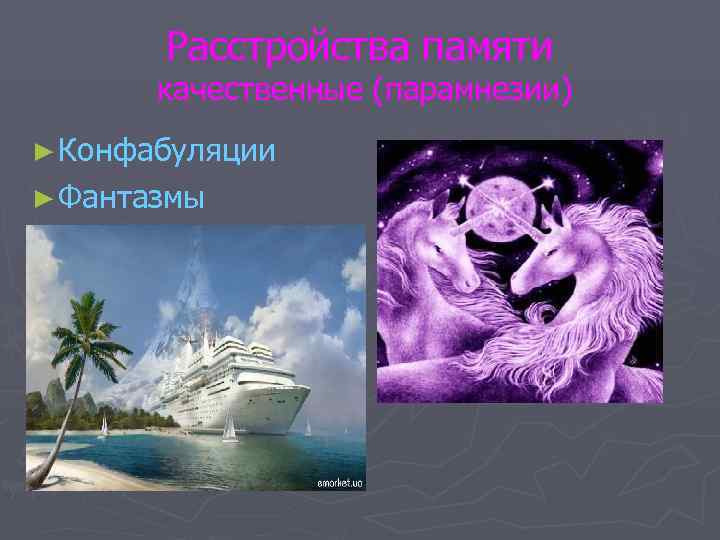 Расстройства памяти
качественные (парамнезии)

►Конфабуляции
►Фантазмы

smorket.ua